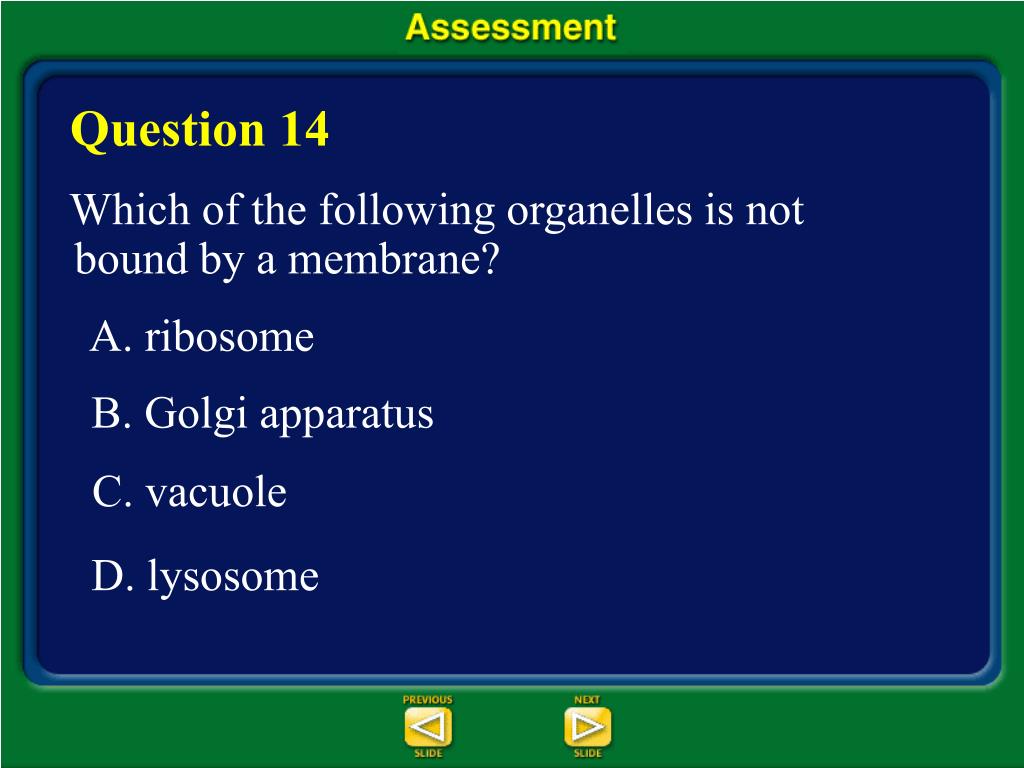 Assessment

Question 14

Which of the following organelles is not bound by a membrane?

A. ribosome

B. Golgi apparatus

C. vacuole

D. lysosome

PREVIOUS SLIDE

NEXT SLIDE